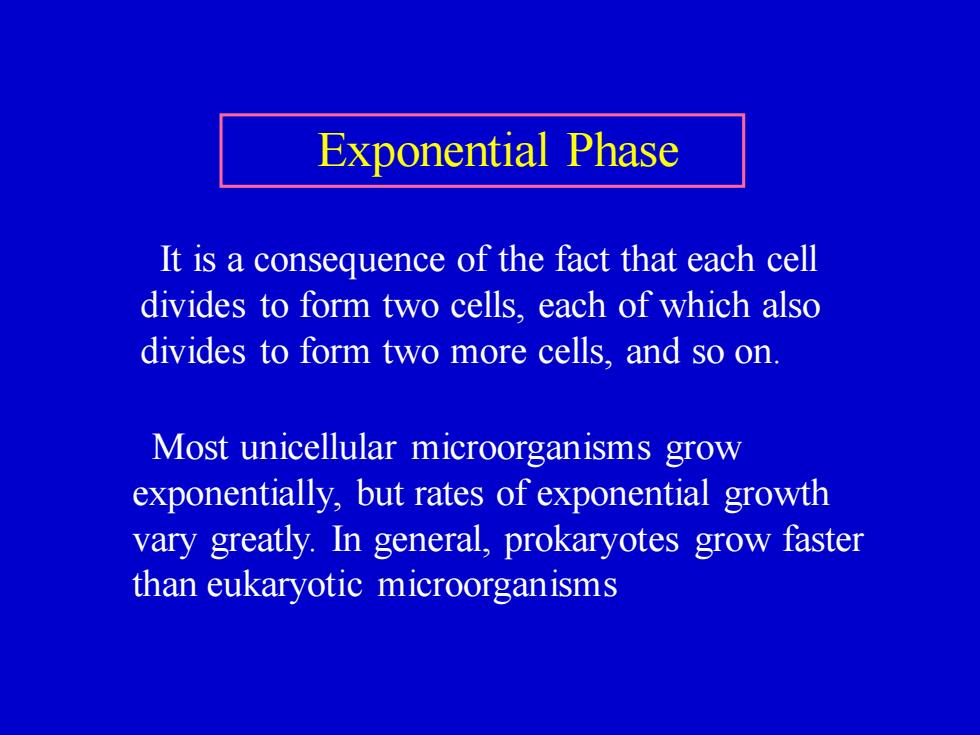 Exponential Phase

It is a consequence of the fact that each cell divides to form two cells, each of which also divides to form two more cells, and so on.

Most unicellular microorganisms grow exponentially, but rates of exponential growth vary greatly. In general, prokaryotes grow faster than eukaryotic microorganisms